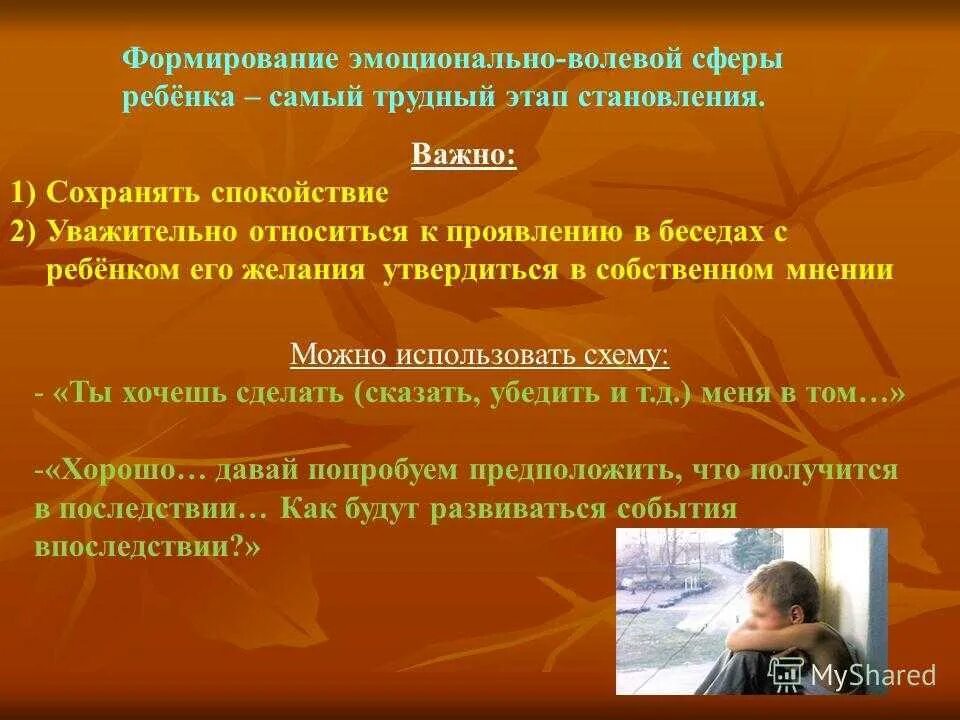 Формирование эмоционально-волевой сферы ребёнка – самый трудный этап становления.

Важно:

1) Сохранять спокойствие
2) Уважительно относиться к проявлению в беседах с ребёнком его желания утвердиться в собственном мнении

Можно использовать схему:

- «Ты хочешь сделать (сказать, убедить и т.д.) меня в том…»

-«Хорошо… давай попробуем предположить, что получится в последствии… Как будут развиваться события впоследствии?»

MyShared